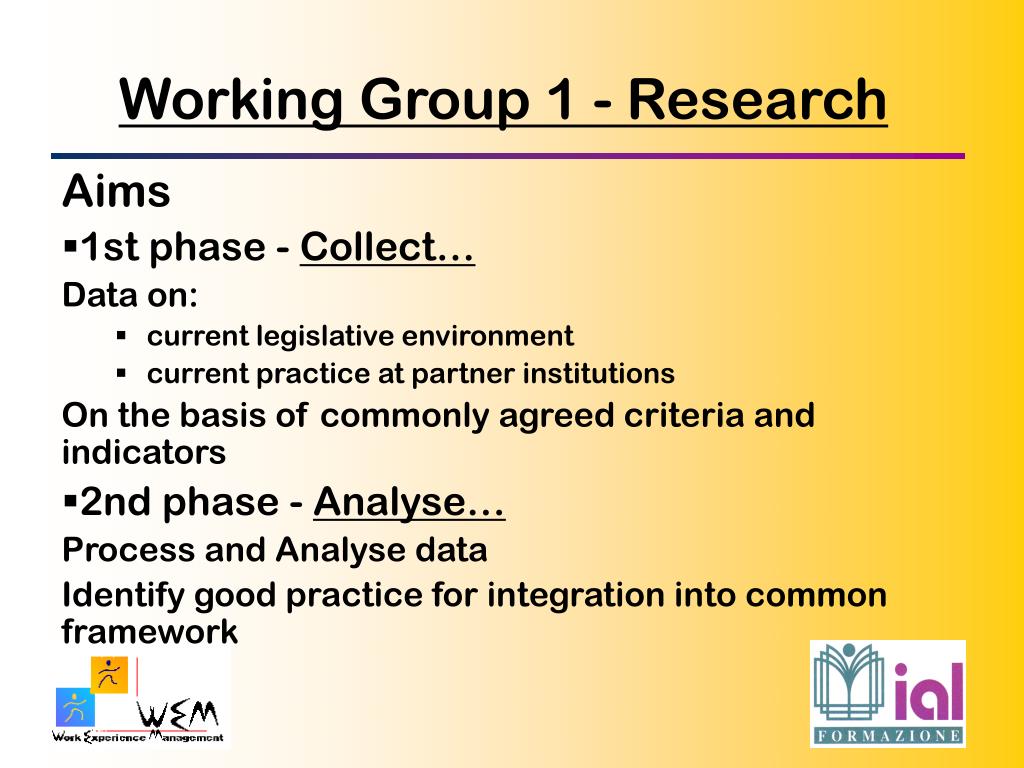 Working Group 1 - Research

Aims

▪1st phase - Collect…

Data on:

▪ current legislative environment
▪ current practice at partner institutions

On the basis of commonly agreed criteria and indicators

▪2nd phase - Analyse…

Process and Analyse data

Identify good practice for integration into common framework

WEM
Work Experience Management

ial
FORMAZIONE